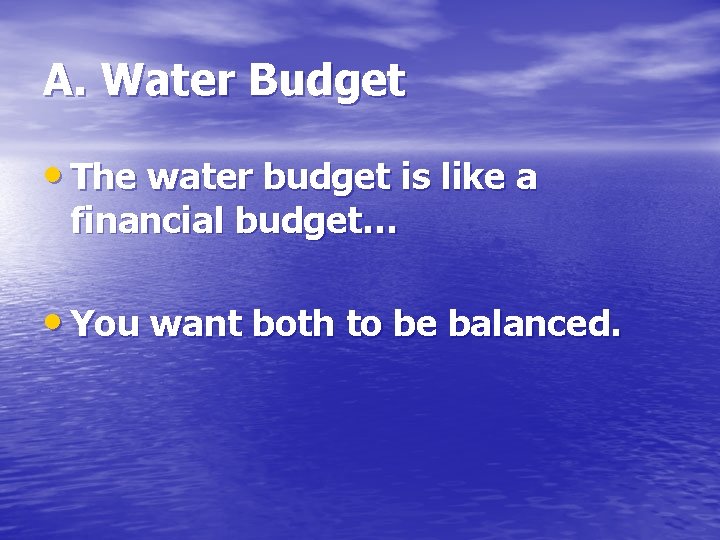 A. Water Budget

• The water budget is like a financial budget…

• You want both to be balanced.